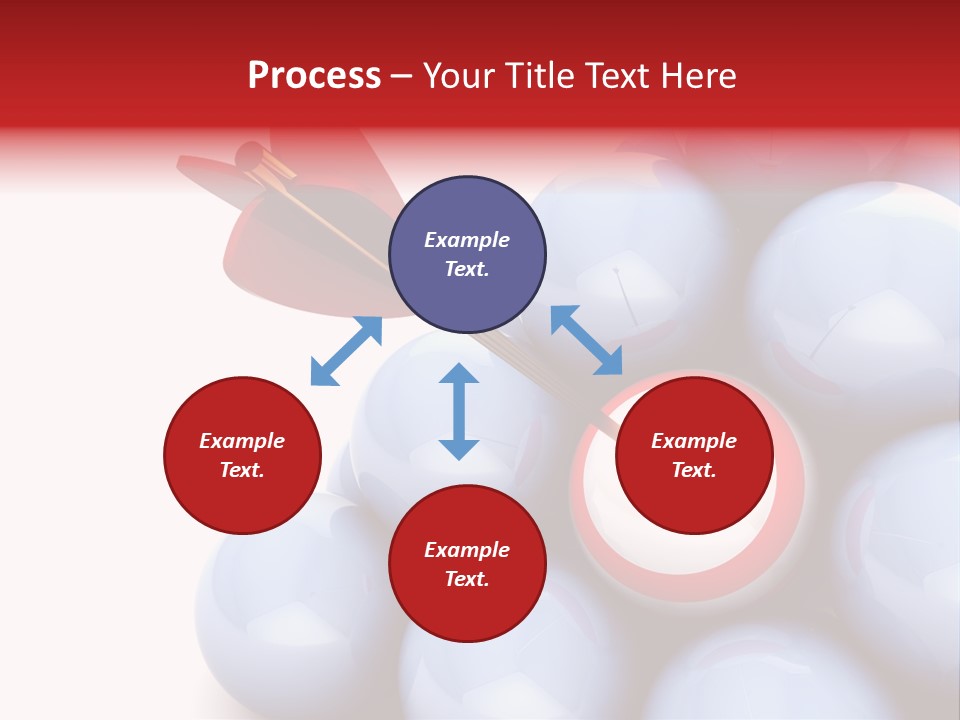 Process – Your Title Text Here

Example Text.

Example Text.

Example Text.

Example Text.